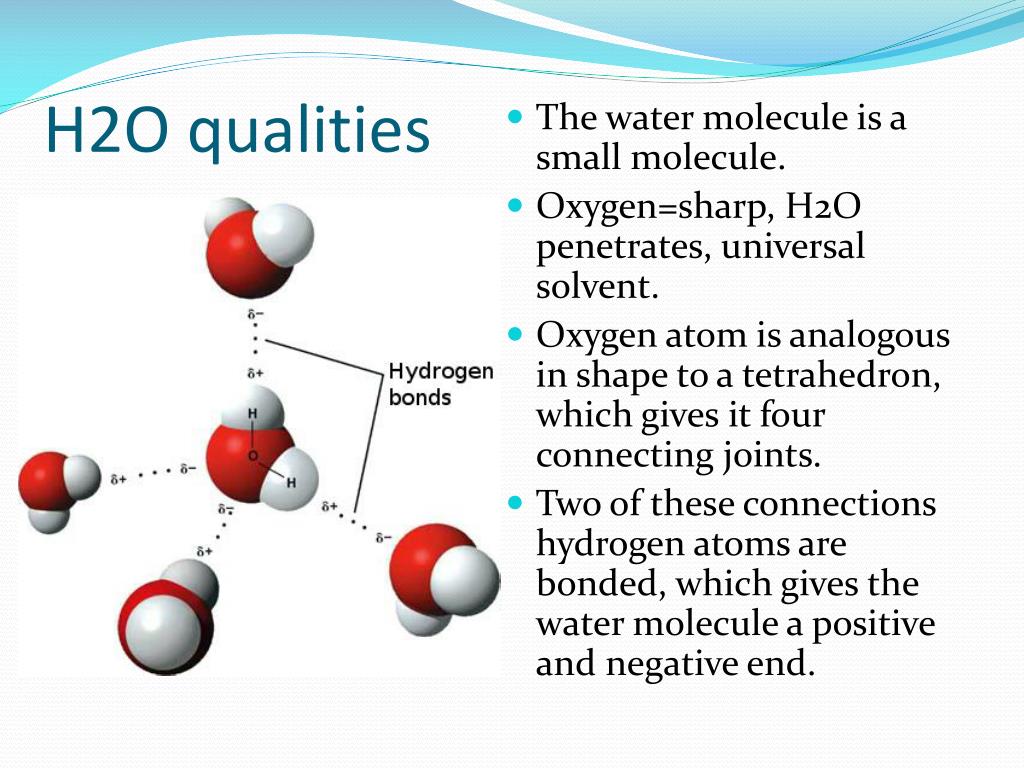 H2O qualities

$\delta-$
$\delta+$
Hydrogen bonds
H
O
H
$\delta+$
$\delta-$
$\delta-$
$\delta+$
$\delta+$
$\delta-$

- The water molecule is a small molecule.
- Oxygen=sharp, H2O penetrates, universal solvent.
- Oxygen atom is analogous in shape to a tetrahedron, which gives it four connecting joints.
- Two of these connections hydrogen atoms are bonded, which gives the water molecule a positive and negative end.